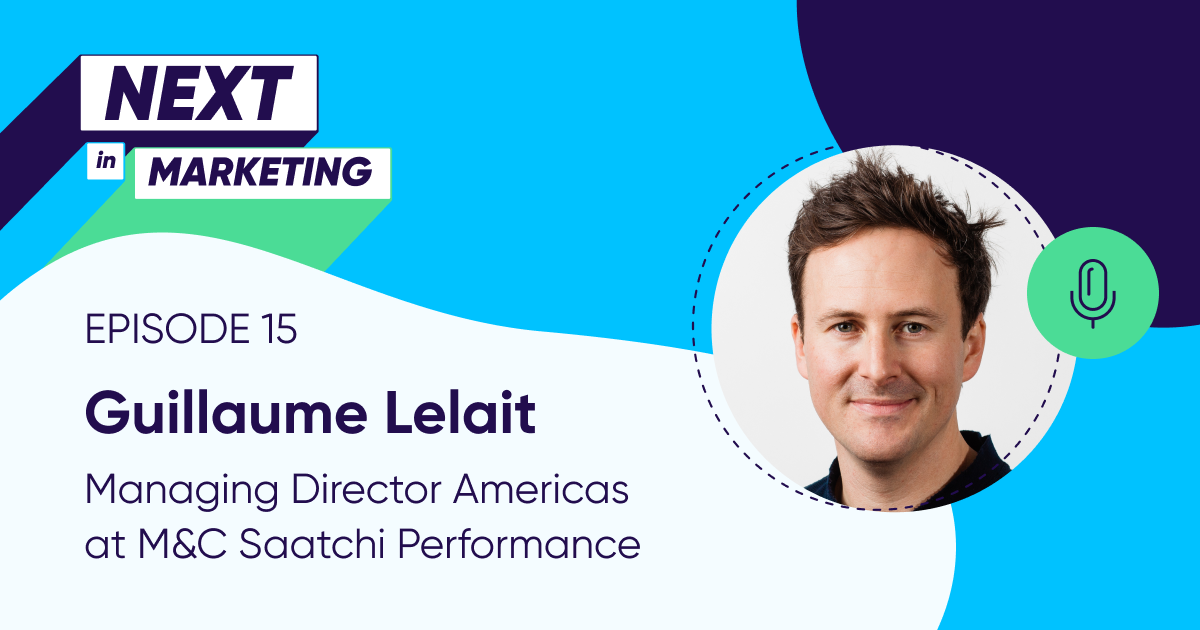 NEXT
in MARKETING

EPISODE 15

Guillaume Lelait

Managing Director Americas at M&C Saatchi Performance